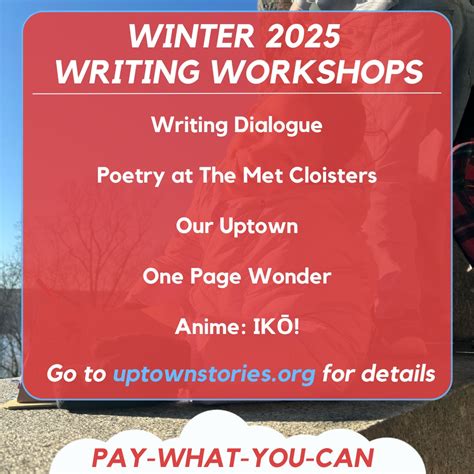 WINTER 2025
WRITING WORKSHOPS

Writing Dialogue

Poetry at The Met Cloisters

Our Uptown

One Page Wonder

Anime: IKŌ!

Go to uptownstories.org for details

PAY-WHAT-YOU-CAN